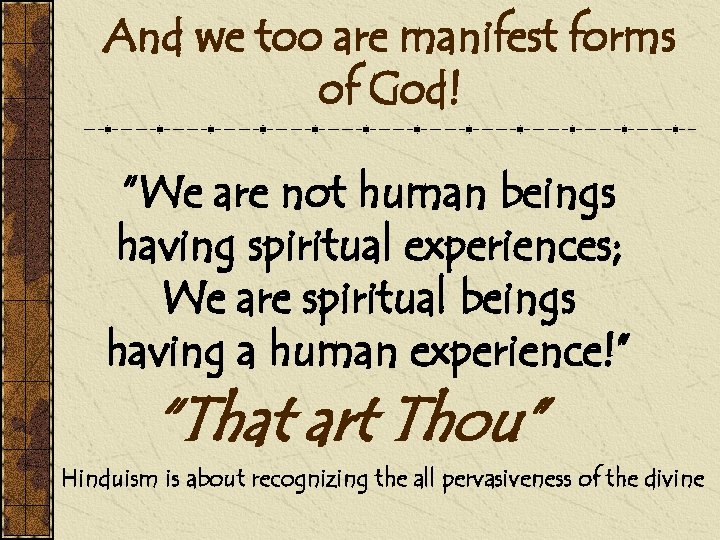 And we too are manifest forms of God!

"We are not human beings having spiritual experiences; We are spiritual beings having a human experience!"

"That art Thou"

Hinduism is about recognizing the all pervasiveness of the divine